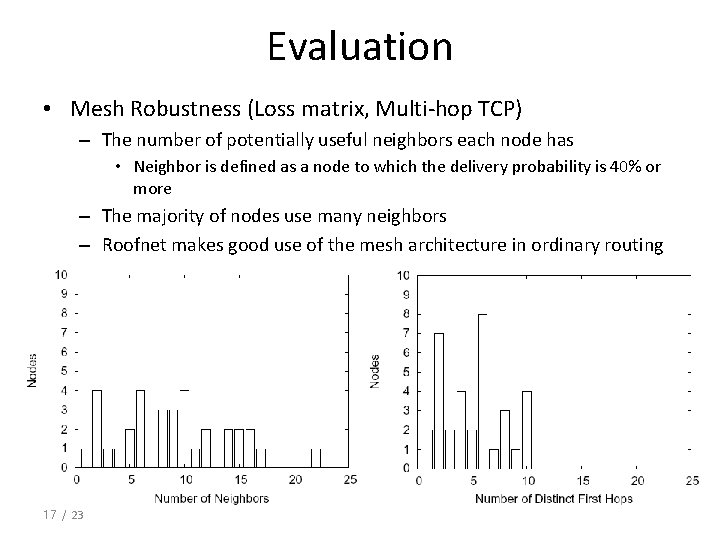 Evaluation

• Mesh Robustness (Loss matrix, Multi-hop TCP)
– The number of potentially useful neighbors each node has
• Neighbor is defined as a node to which the delivery probability is 40% or more
– The majority of nodes use many neighbors
– Roofnet makes good use of the mesh architecture in ordinary routing

10
9
8
7
6
5
4
3
2
1
0
Nodes
0 5 10 15 20 25
Number of Neighbors

10
9
8
7
6
5
4
3
2
1
0
Nodes
0 5 10 15 20 25
Number of Distinct First Hops

17 / 23